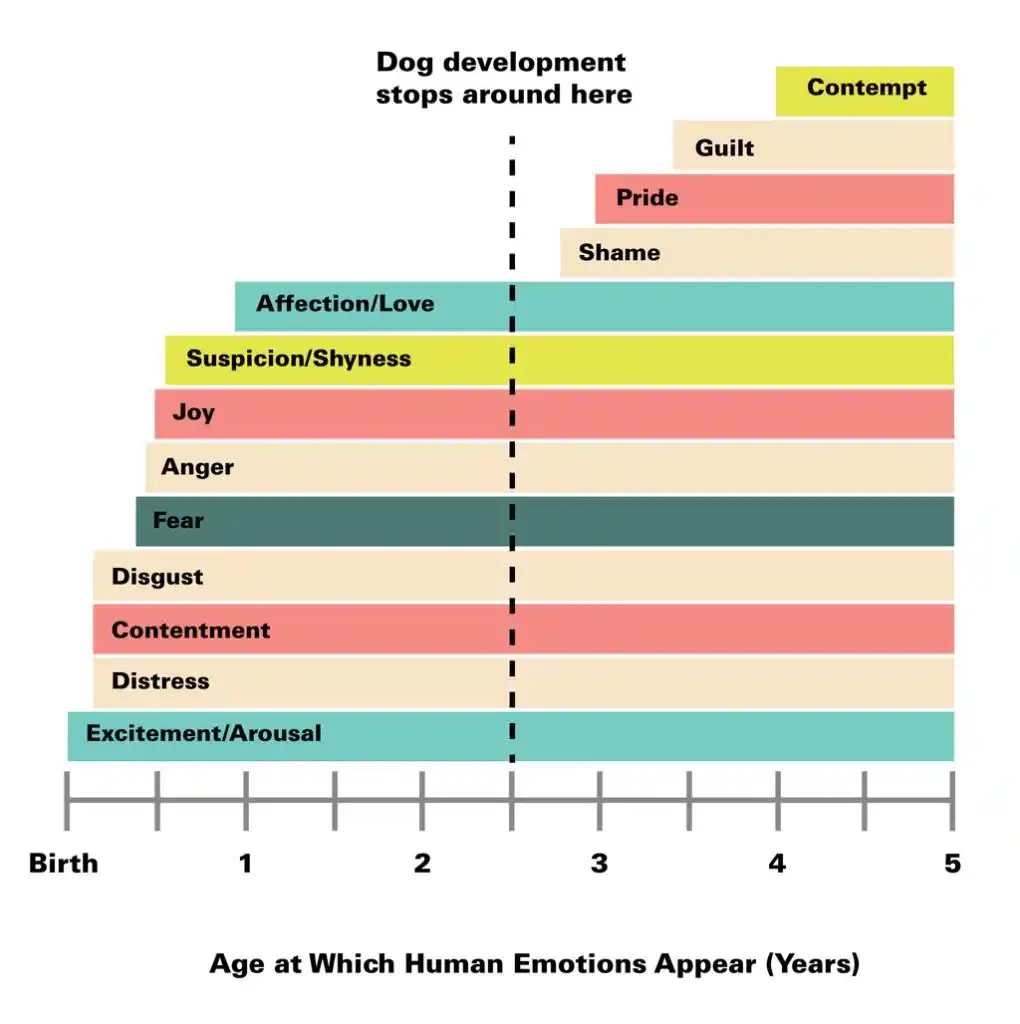 Dog development stops around here

Contempt

Guilt

Pride

Shame

Affection/Love

Suspicion/Shyness

Joy

Anger

Fear

Disgust

Contentment

Distress

Excitement/Arousal

Birth 1 2 3 4 5

Age at Which Human Emotions Appear (Years)